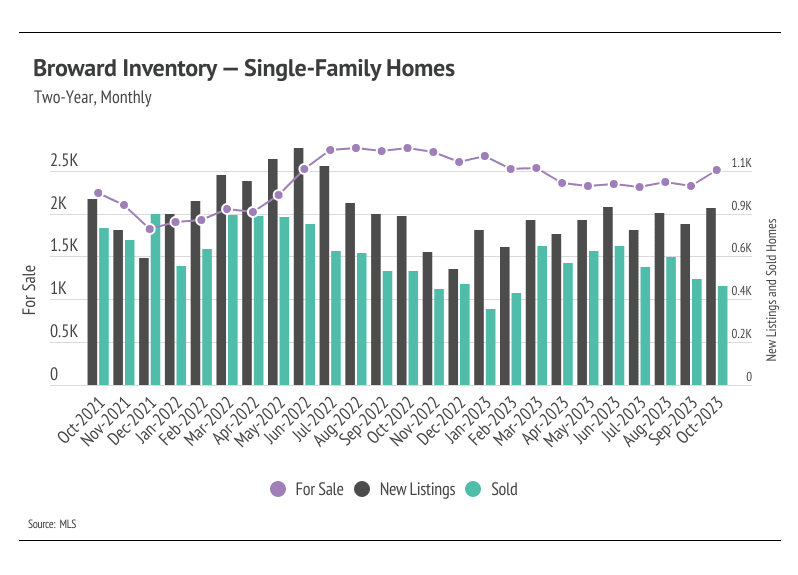 Broward Inventory — Single-Family Homes
Two-Year, Monthly

For Sale
2.5K
2K
1.5K
1K
0.5K
0

1.1K
0.9K
0.6K
0.4K
0.2K
0
New Listings and Sold Homes

Oct-2021
Nov-2021
Dec-2021
Jan-2022
Feb-2022
Mar-2022
Apr-2022
May-2022
Jun-2022
Jul-2022
Aug-2022
Sep-2022
Oct-2022
Nov-2022
Dec-2022
Jan-2023
Feb-2023
Mar-2023
Apr-2023
May-2023
Jun-2023
Jul-2023
Aug-2023
Sep-2023
Oct-2023

For Sale New Listings Sold

Source: MLS